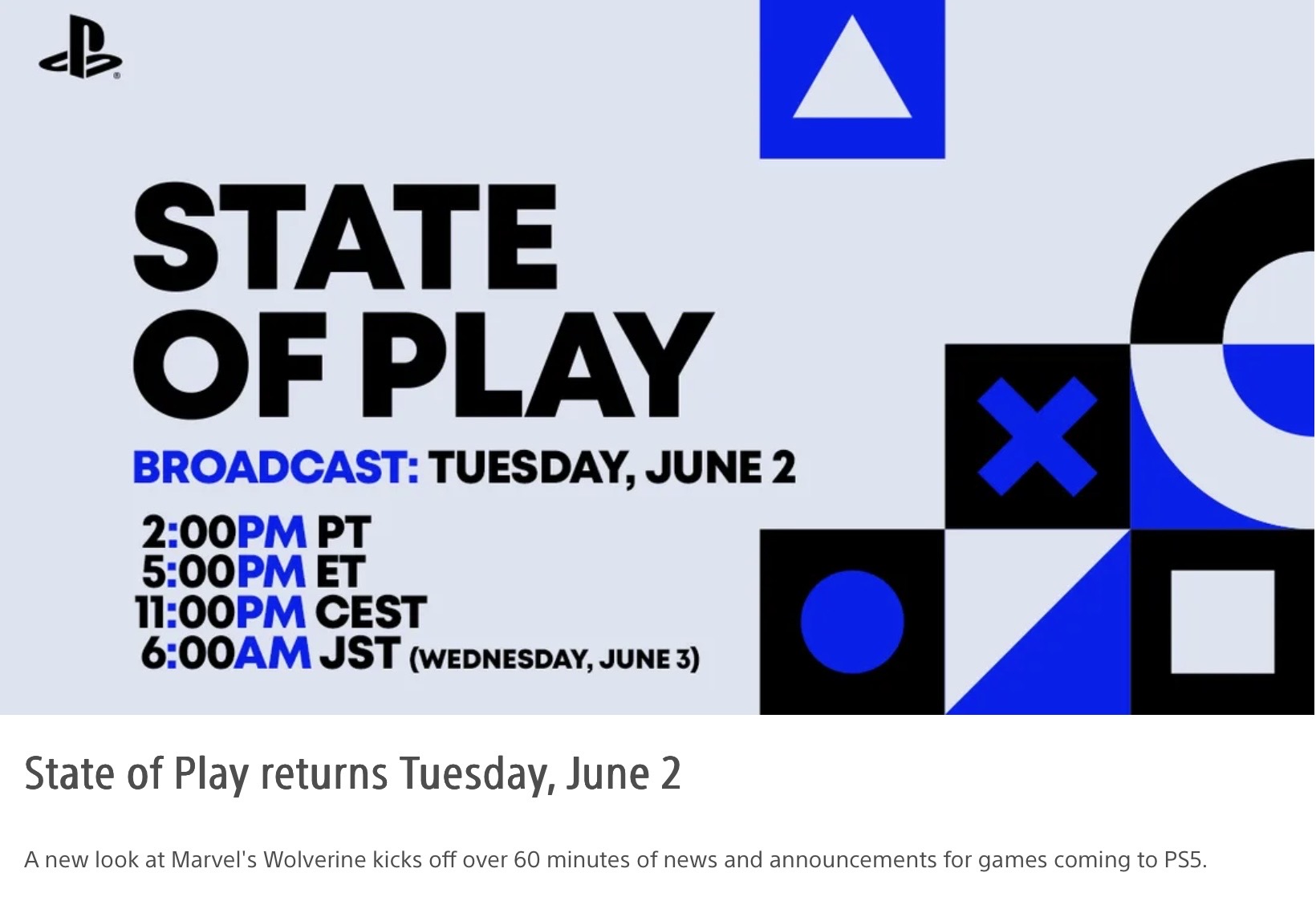 STATE OF PLAY

BROADCAST: TUESDAY, JUNE 2

2:00PM PT
5:00PM ET
11:00PM CEST
6:00AM JST (WEDNESDAY, JUNE 3)

State of Play returns Tuesday, June 2

A new look at Marvel's Wolverine kicks off over 60 minutes of news and announcements for games coming to PS5.